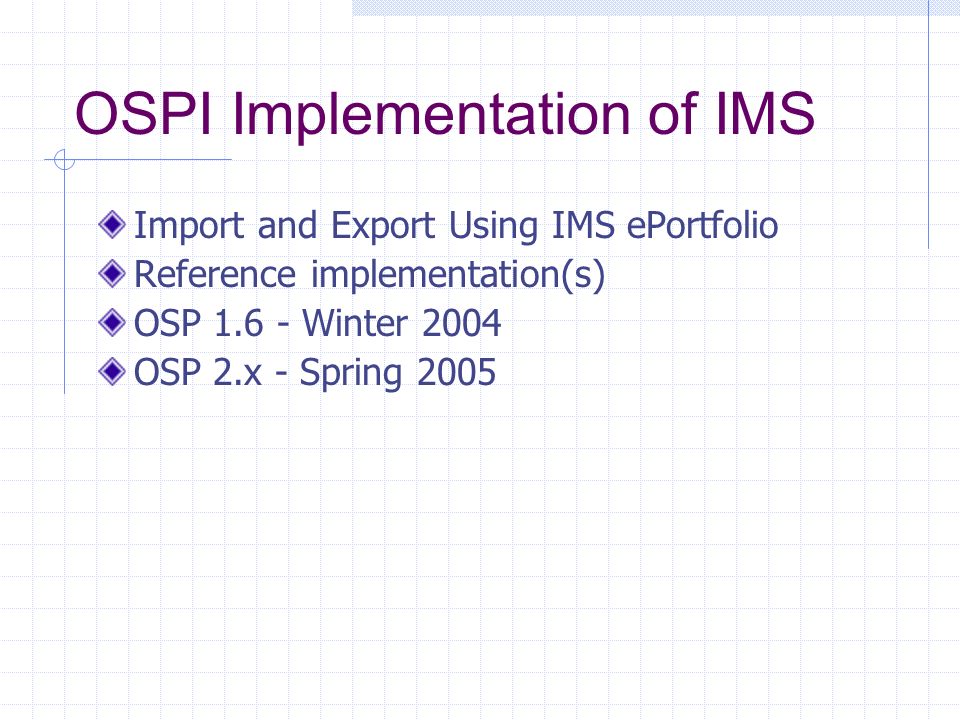 OSPI Implementation of IMS

Import and Export Using IMS ePortfolio
Reference implementation(s)
OSP 1.6 - Winter 2004
OSP 2.x - Spring 2005